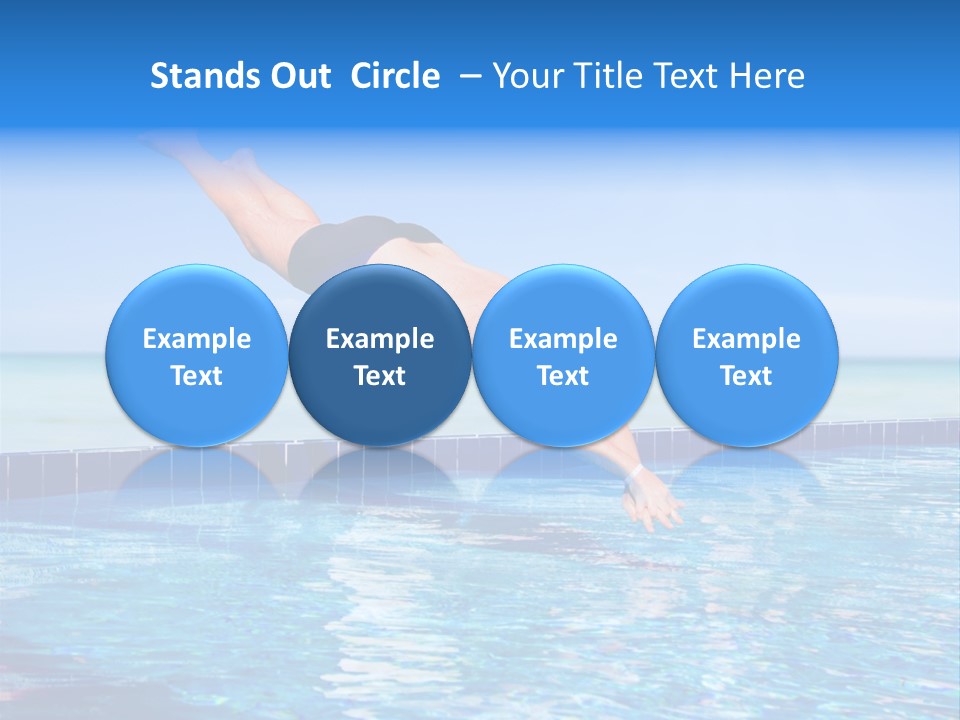 Stands Out Circle – Your Title Text Here

Example Text

Example Text

Example Text

Example Text